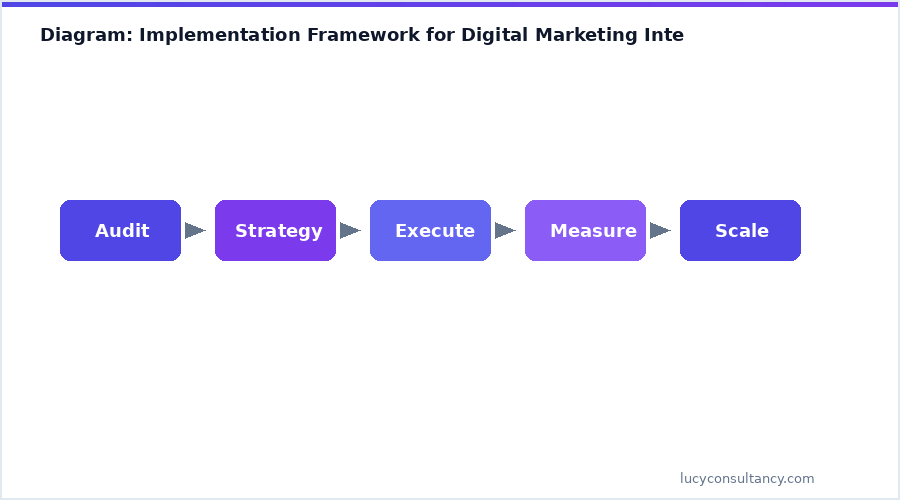 Diagram: Implementation Framework for Digital Marketing Inte

Audit

Strategy

Execute

Measure

Scale

lucyconsultancy.com